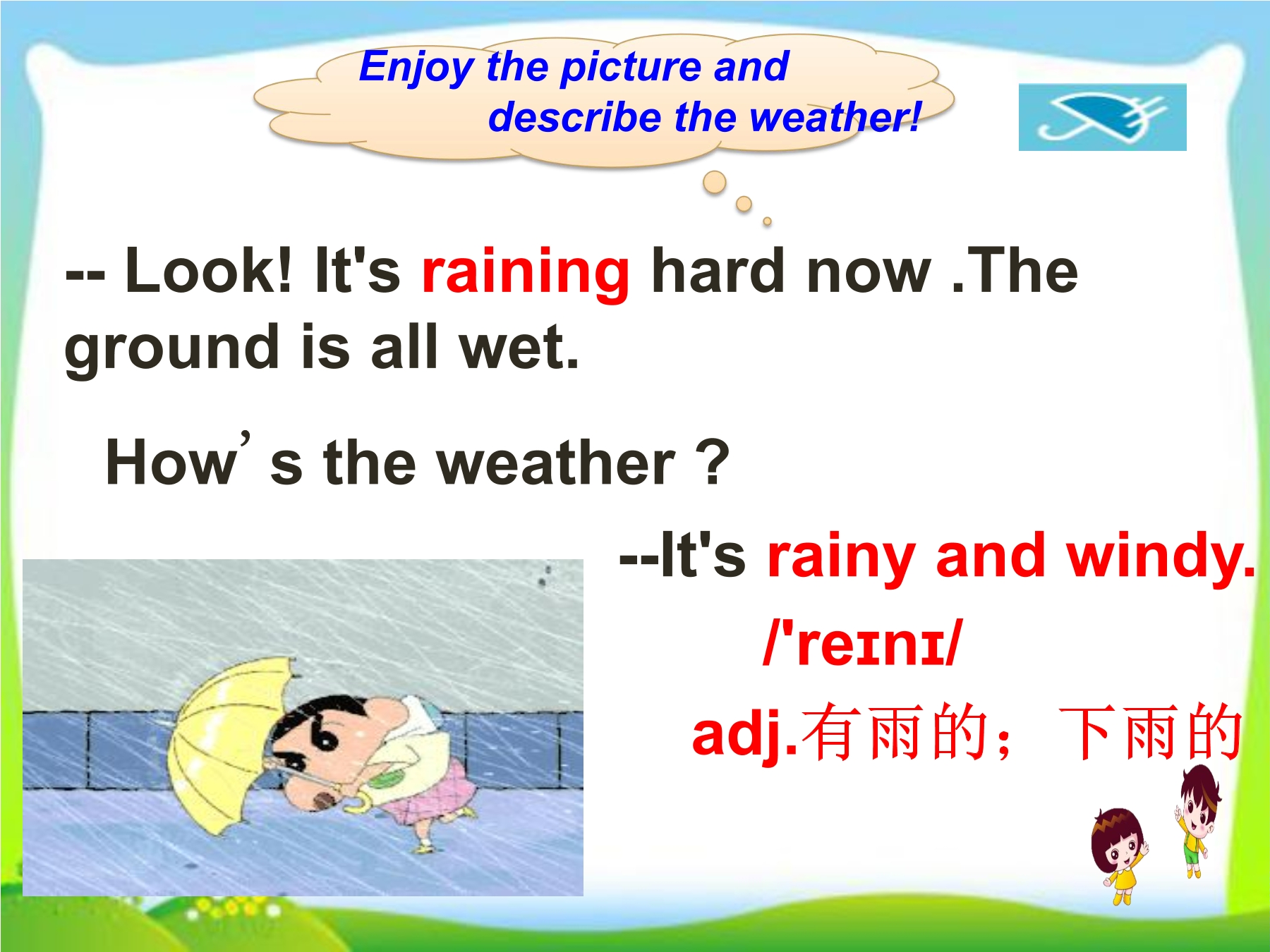 Enjoy the picture and describe the weather!

-- Look! It's raining hard now .The ground is all wet.

How’ s the weather ?

--It's rainy and windy.

/'reɪnɪ/

adj.有雨的；下雨的